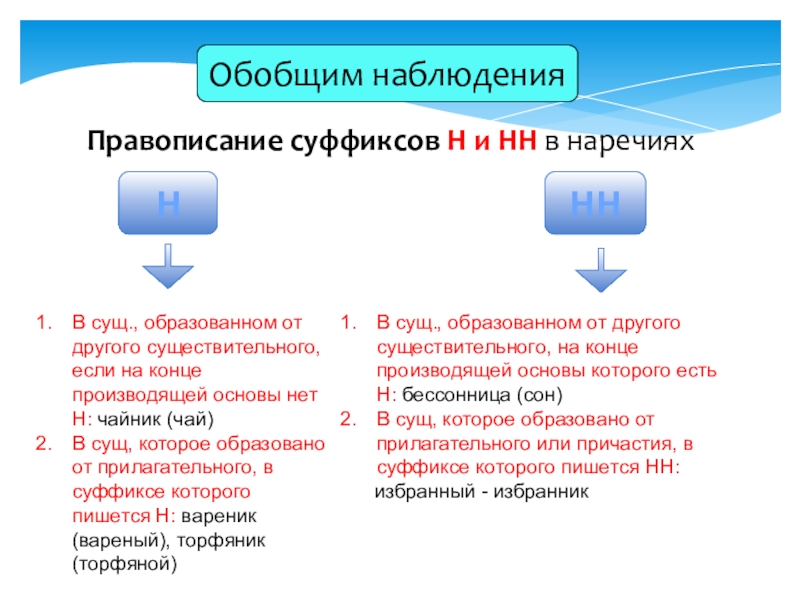 Обобщим наблюдения

Правописание суффиксов Н и НН в наречиях

Н

1. В сущ., образованном от другого существительного, если на конце производящей основы нет Н: чайник (чай)
2. В сущ, которое образовано от прилагательного, в суффиксе которого пишется Н: вареник (вареный), торфяник (торфяной)

НН

1. В сущ., образованном от другого существительного, на конце производящей основы которого есть Н: бессонница (сон)
2. В сущ, которое образовано от прилагательного или причастия, в суффиксе которого пишется НН: избранный - избранник